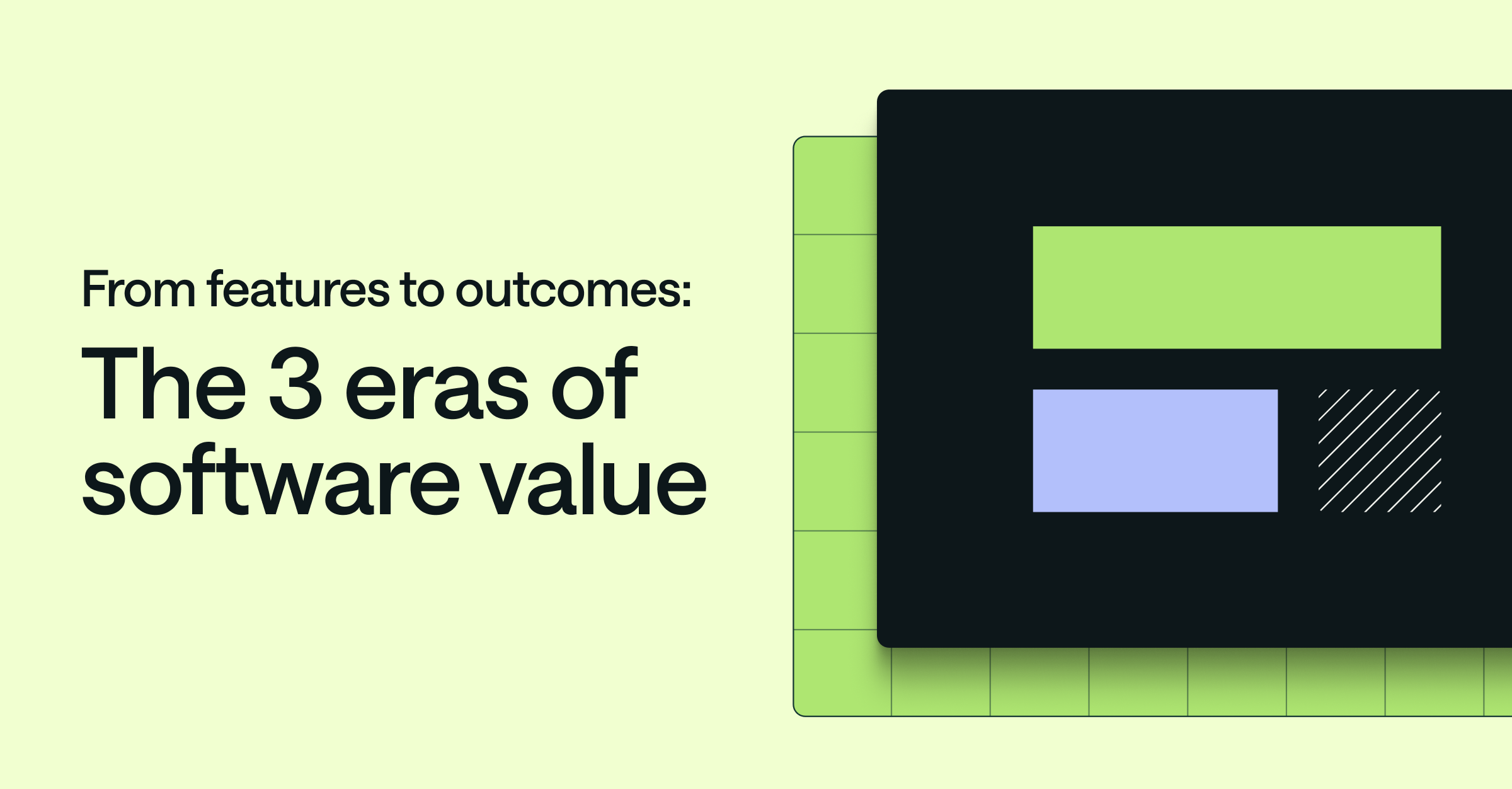 From features to outcomes:

The 3 eras of software value